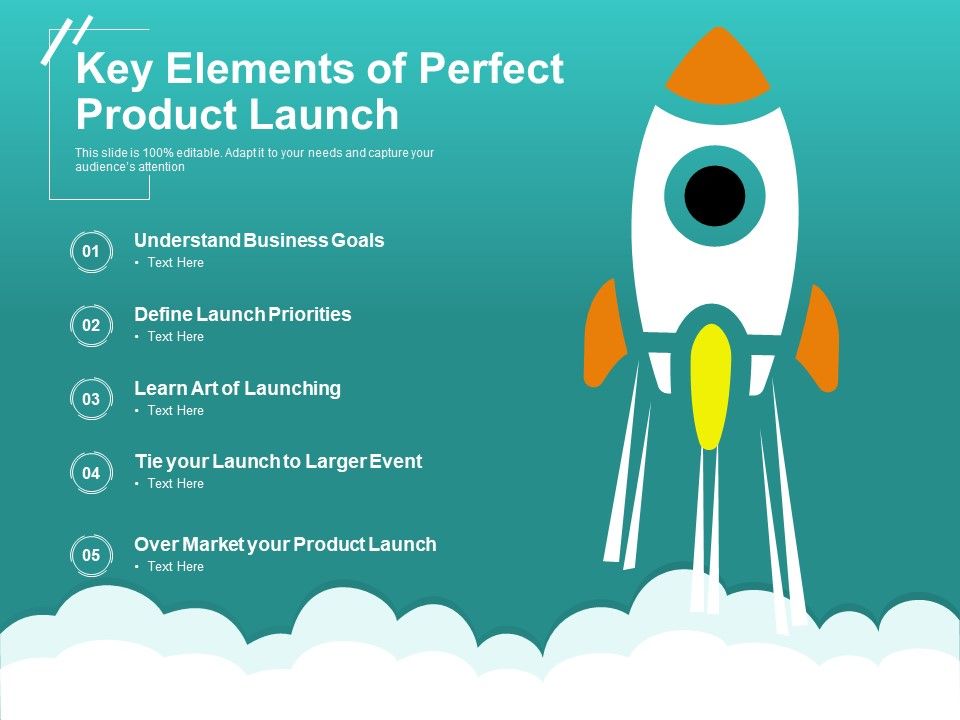 Key Elements of Perfect Product Launch

This slide is 100% editable. Adapt it to your needs and capture your audience's attention

01
Understand Business Goals
• Text Here

02
Define Launch Priorities
• Text Here

03
Learn Art of Launching
• Text Here

04
Tie your Launch to Larger Event
• Text Here

05
Over Market your Product Launch
• Text Here